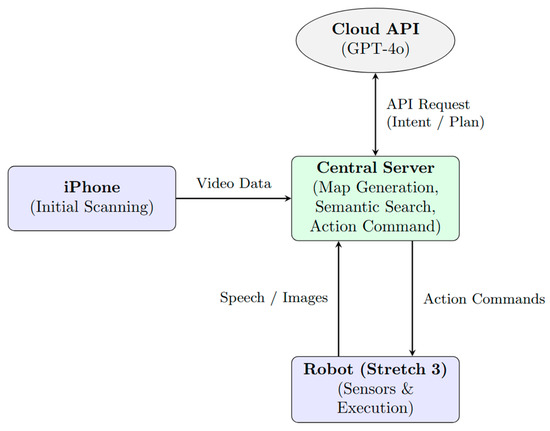 Cloud API
(GPT-4o)

API Request
(Intent / Plan)

iPhone
(Initial Scanning)

Video Data

Central Server
(Map Generation,
Semantic Search,
Action Command)

Speech / Images

Action Commands

Robot (Stretch 3)
(Sensors &
Execution)